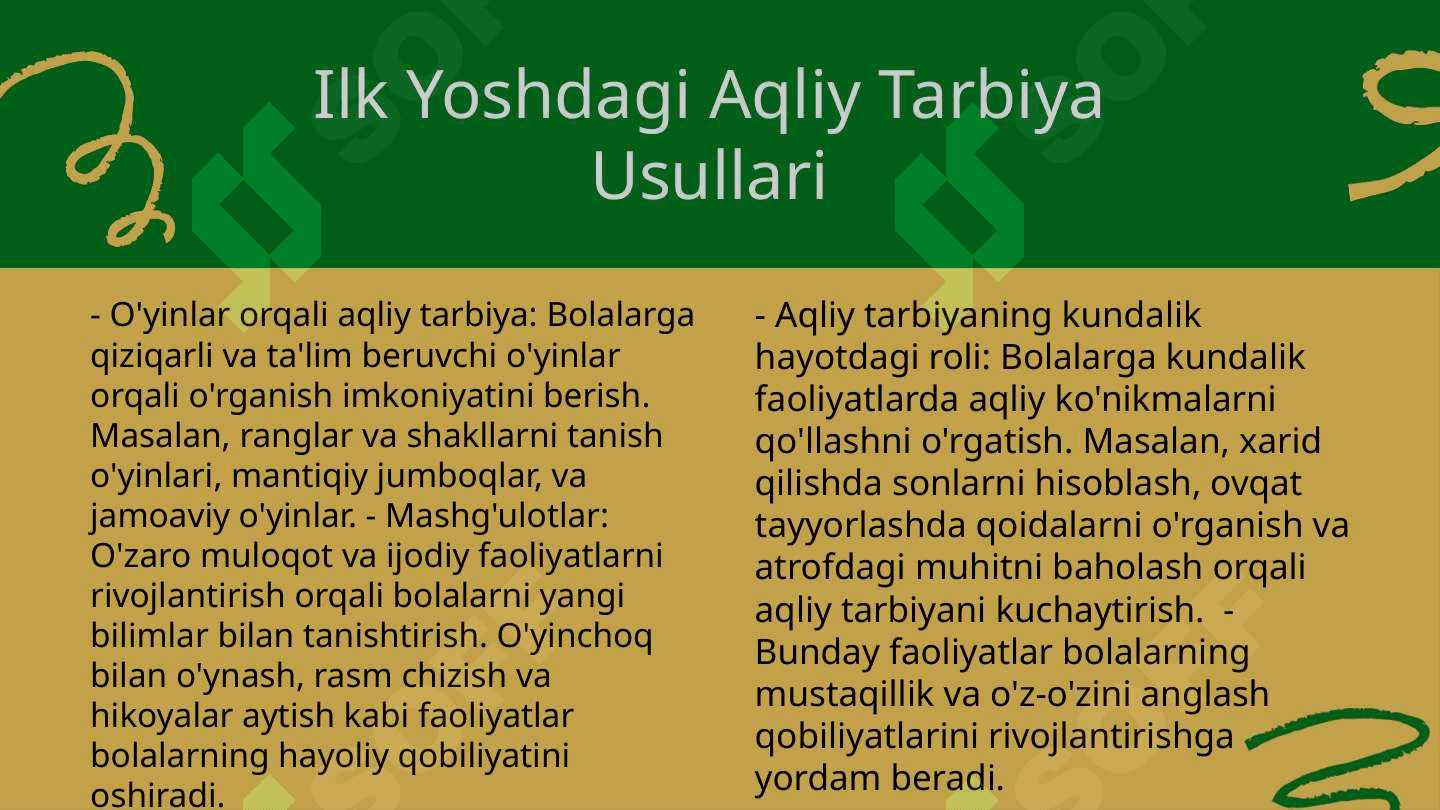 Ilk Yoshdagi Aqliy Tarbiya Usullari

- O'yinlar orqali aqliy tarbiya: Bolalarga qiziqarli va ta'lim beruvchi o'yinlar orqali o'rganish imkoniyatini berish. Masalan, ranglar va shakllarni tanish o'yinlari, mantiqiy jumboqlar, va jamoaviy o'yinlar. - Mashg'ulotlar: O'zaro muloqot va ijodiy faoliyatlarni rivojlantirish orqali bolalarni yangi bilimlar bilan tanishtirish. O'yinchoq bilan o'ynash, rasm chizish va hikoyalar aytish kabi faoliyatlar bolalarning hayoliy qobiliyatini oshiradi.

- Aqliy tarbiyaning kundalik hayotdagi roli: Bolalarga kundalik faoliyatlarda aqliy ko'nikmalarni qo'llashni o'rgatish. Masalan, xarid qilishda sonlarni hisoblash, ovqat tayyorlashda qoidalarni o'rganish va atrofdagi muhitni baholash orqali aqliy tarbiyani kuchaytirish. - Bunday faoliyatlar bolalarning mustaqillik va o'z-o'zini anglash qobiliyatlarini rivojlantirishga yordam beradi.